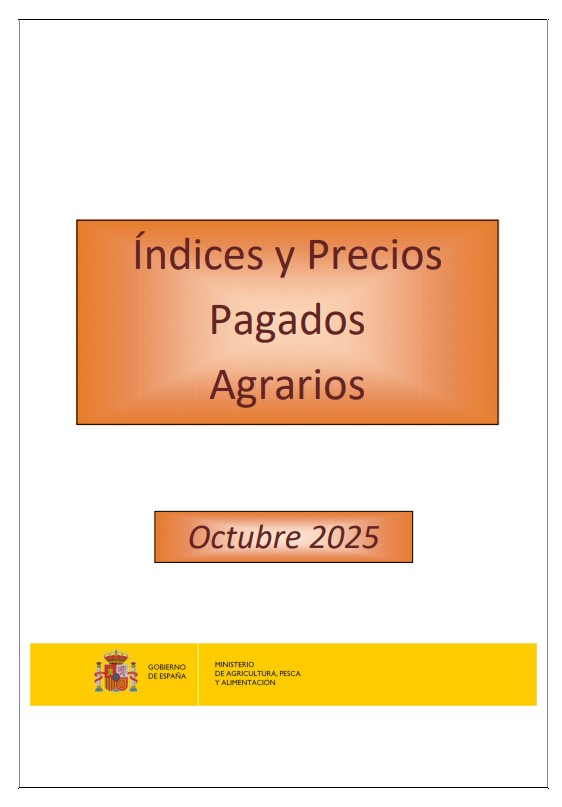 Índices y Precios Pagados Agrarios

Octubre 2025

GOBIERNO DE ESPAÑA

MINISTERIO DE AGRICULTURA, PESCA Y ALIMENTACIÓN